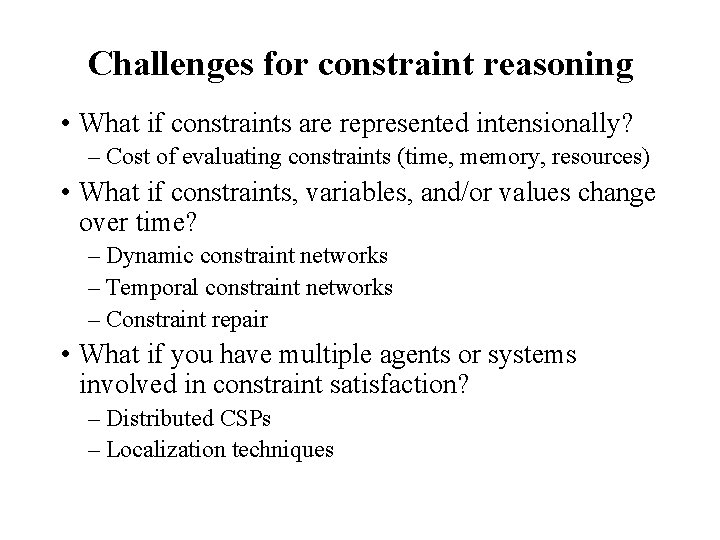 Challenges for constraint reasoning

• What if constraints are represented intensionally?
– Cost of evaluating constraints (time, memory, resources)

• What if constraints, variables, and/or values change over time?
– Dynamic constraint networks
– Temporal constraint networks
– Constraint repair

• What if you have multiple agents or systems involved in constraint satisfaction?
– Distributed CSPs
– Localization techniques